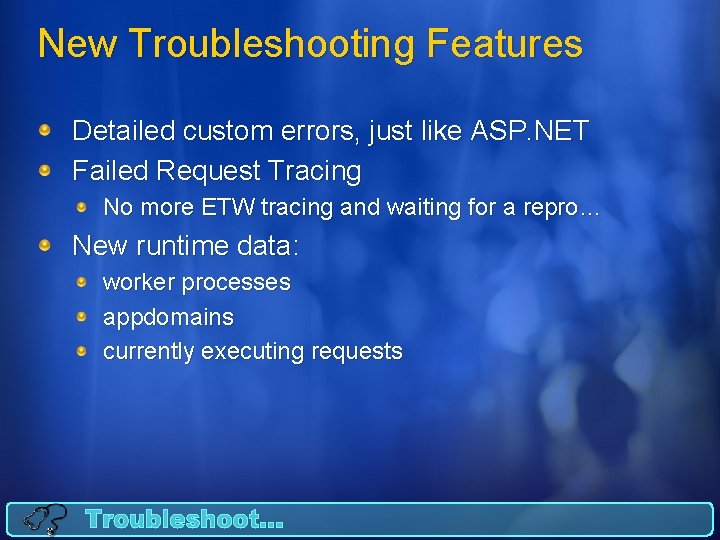 New Troubleshooting Features

Detailed custom errors, just like ASP.NET

Failed Request Tracing

No more ETW tracing and waiting for a repro…

New runtime data:

worker processes

appdomains

currently executing requests

Troubleshoot…